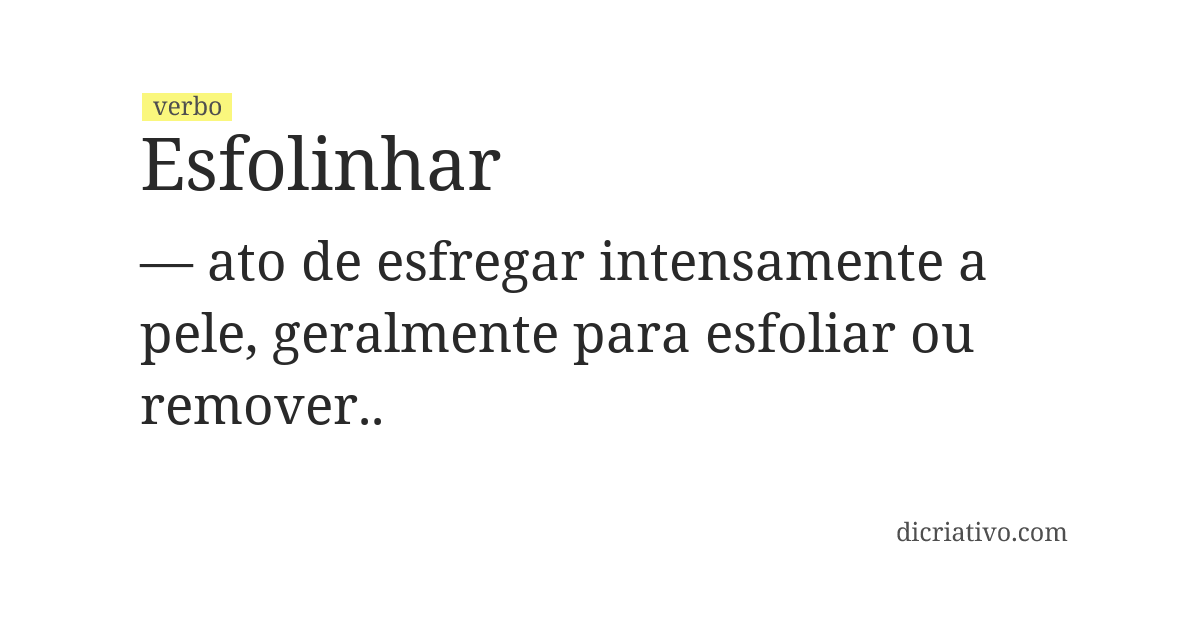 verbo
Esfolinhar

— ato de esfregar intensamente a pele, geralmente para esfoliar ou remover..

dicriativo.com